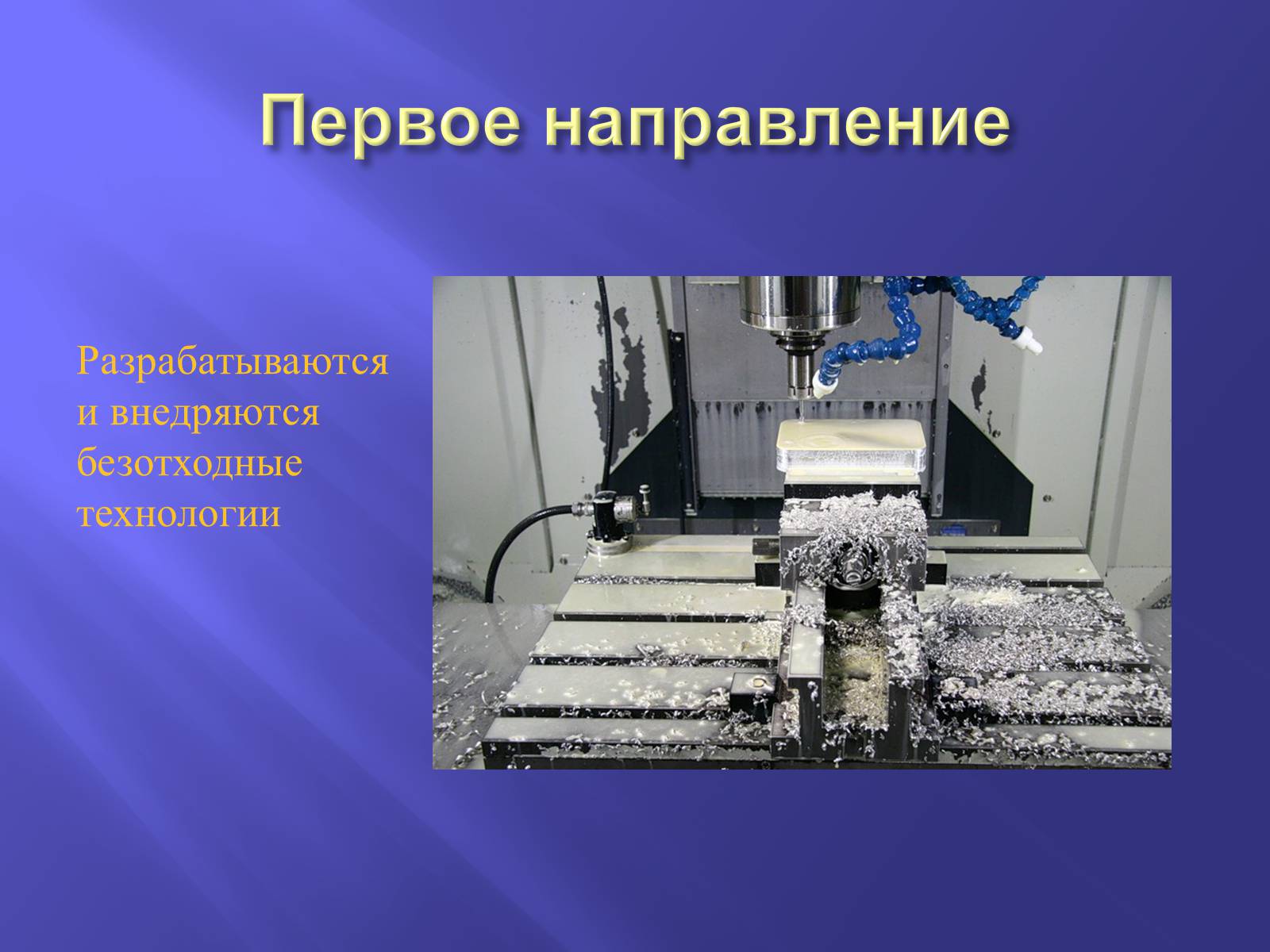 Первое направление

Разрабатываются и внедряются безотходные технологии